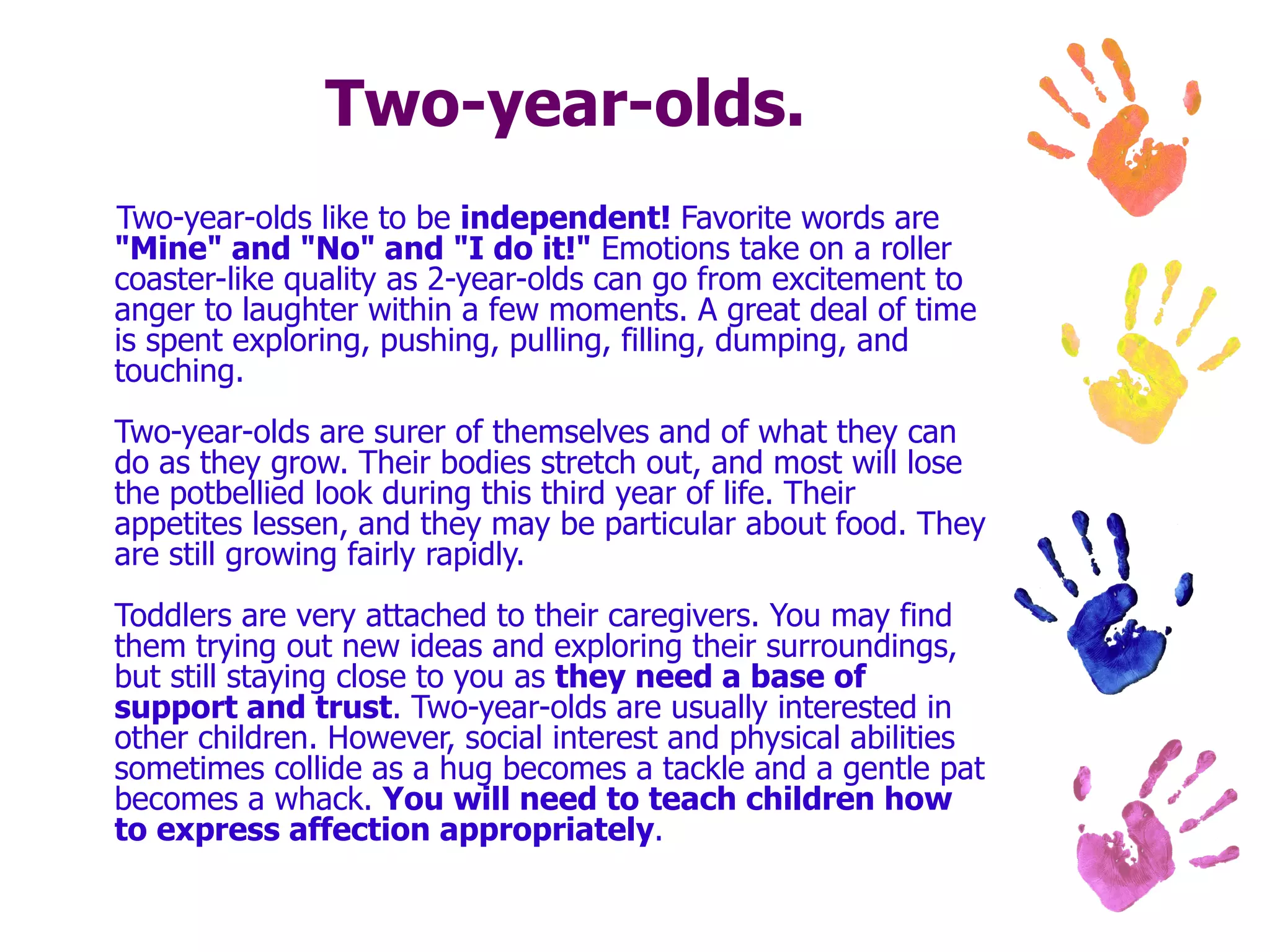 Two-year-olds.

Two-year-olds like to be independent! Favorite words are "Mine" and "No" and "I do it!" Emotions take on a roller coaster-like quality as 2-year-olds can go from excitement to anger to laughter within a few moments. A great deal of time is spent exploring, pushing, pulling, filling, dumping, and touching.

Two-year-olds are surer of themselves and of what they can do as they grow. Their bodies stretch out, and most will lose the potbellied look during this third year of life. Their appetites lessen, and they may be particular about food. They are still growing fairly rapidly.

Toddlers are very attached to their caregivers. You may find them trying out new ideas and exploring their surroundings, but still staying close to you as they need a base of support and trust. Two-year-olds are usually interested in other children. However, social interest and physical abilities sometimes collide as a hug becomes a tackle and a gentle pat becomes a whack. You will need to teach children how to express affection appropriately.